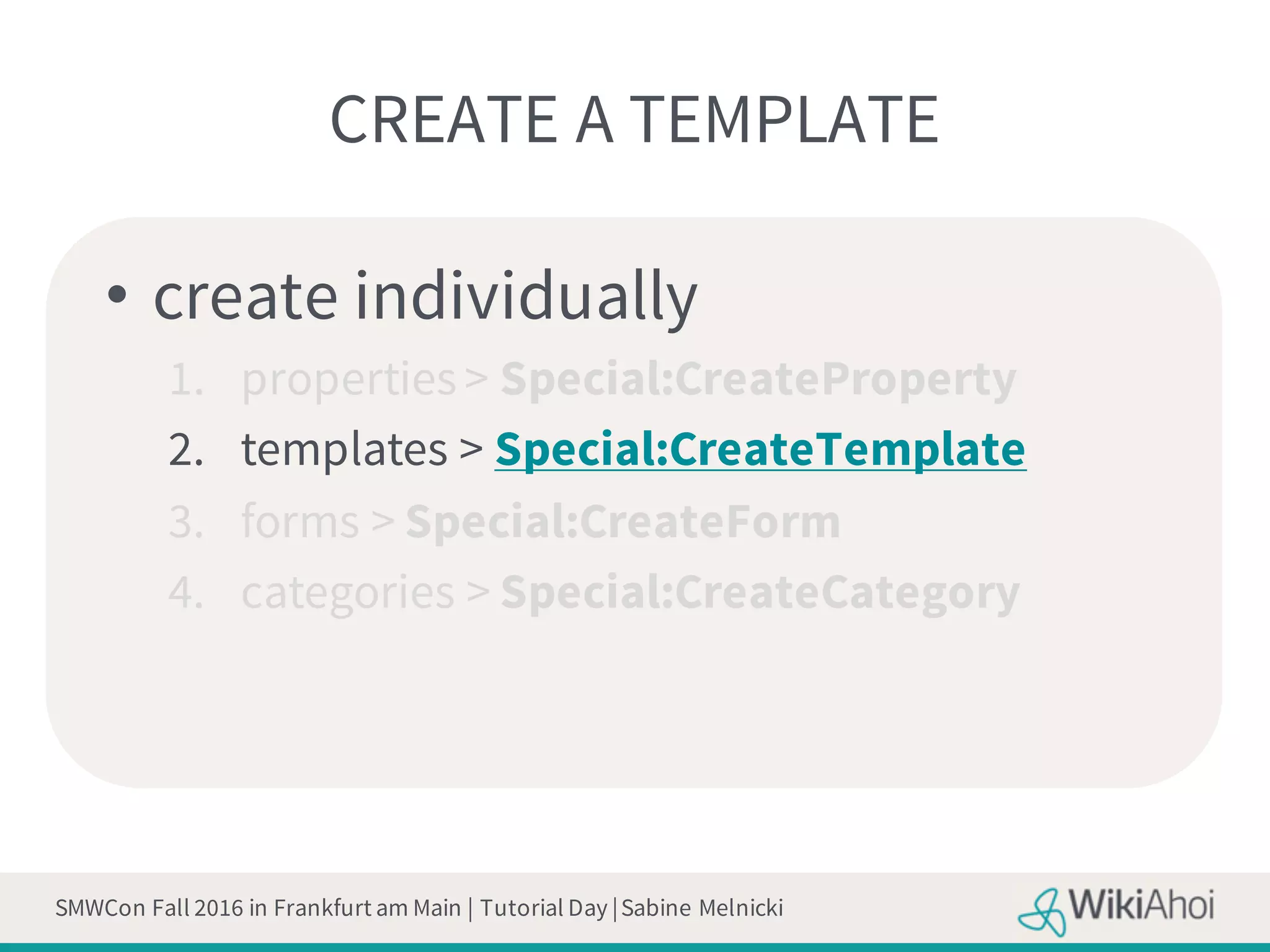 CREATE A TEMPLATE

• create individually

1. properties > Special:CreateProperty
2. templates > Special:CreateTemplate
3. forms > Special:CreateForm
4. categories > Special:CreateCategory

SMWCon Fall 2016 in Frankfurt am Main | Tutorial Day | Sabine Melnicki

WikiAhoi